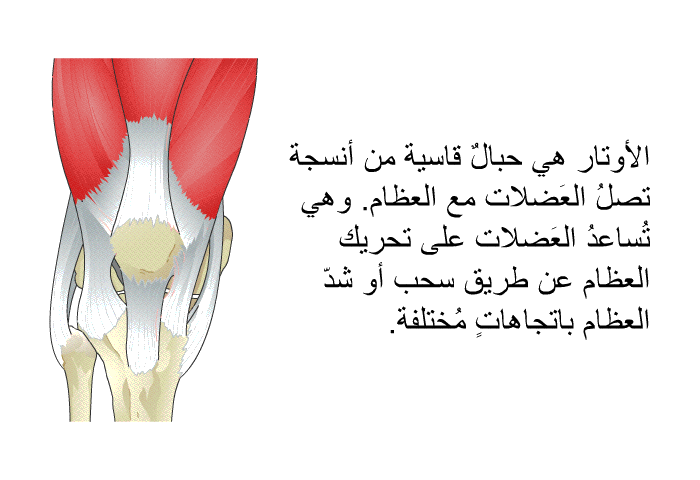 الأوتار هي حبالٌ قاسية من أنسجة تصلُ العَضلات مع العظام. وهي تُساعدُ العَضلات على تحريك العظام عن طريق سحب أو شدّ العظام باتجاهاتٍ مُختلفة.